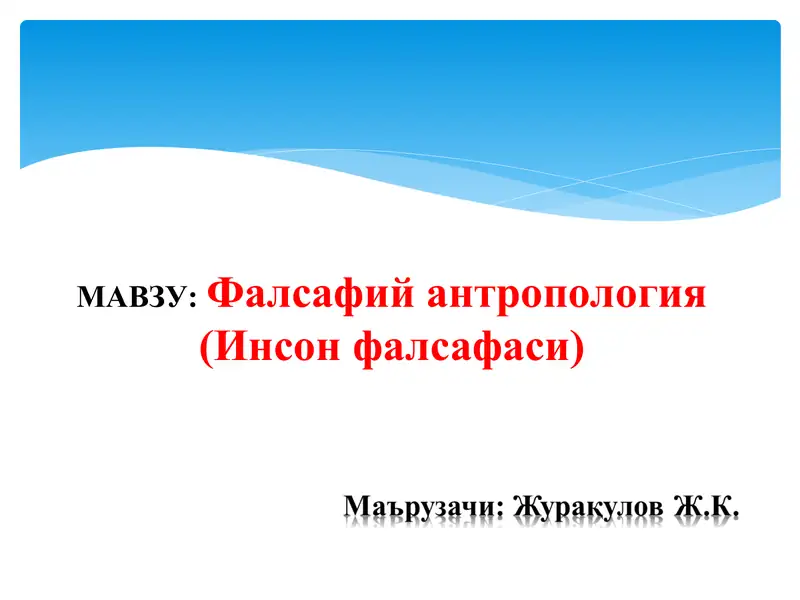 МАВЗУ: Фалсафий антропология (Инсон фалсафаси)

Маърузачи: Журақулов Ж.К.